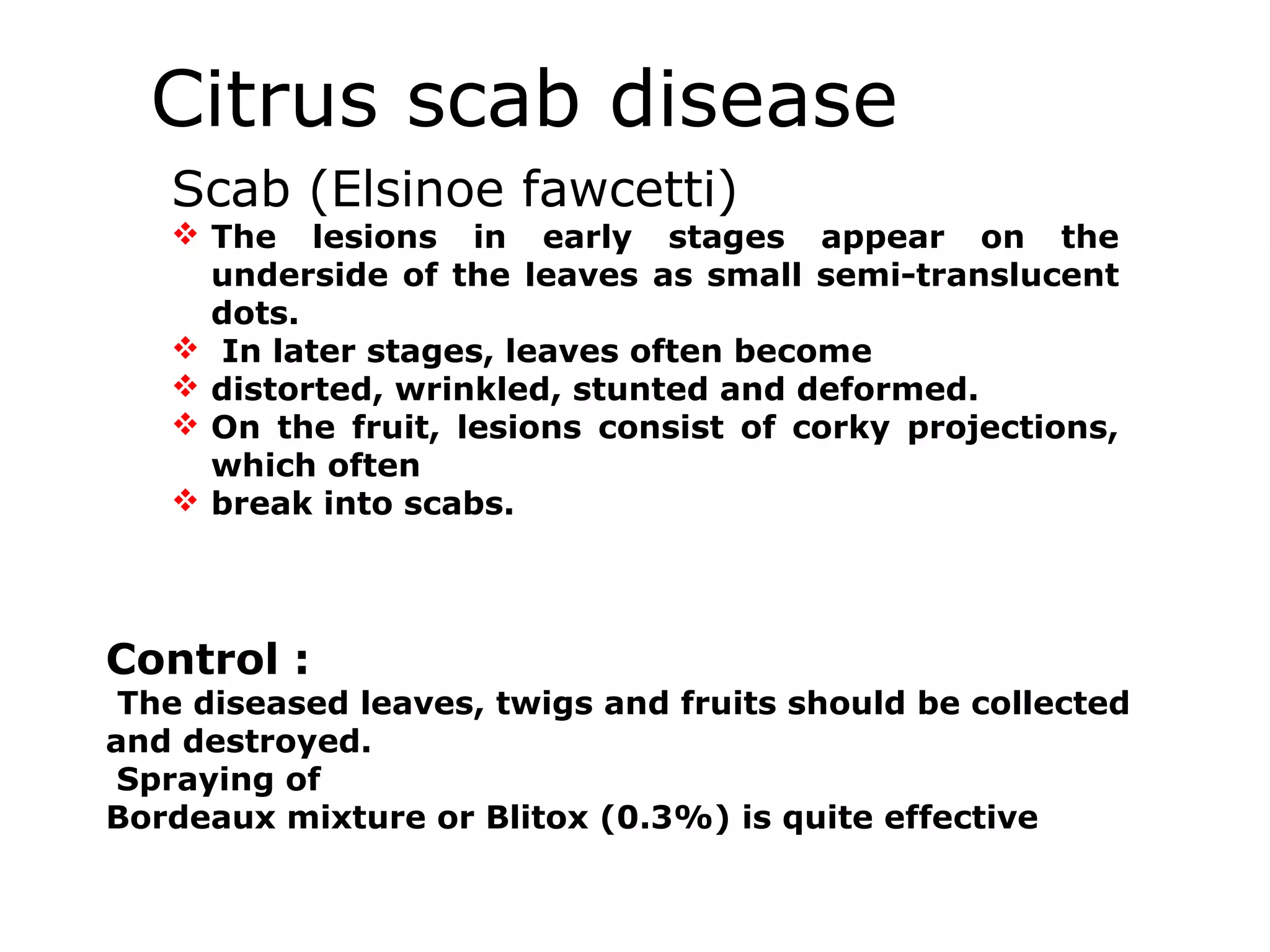 Citrus scab disease

Scab (Elsinoe fawcetti)

❖ The lesions in early stages appear on the underside of the leaves as small semi-translucent dots.
❖ In later stages, leaves often become
❖ distorted, wrinkled, stunted and deformed.
❖ On the fruit, lesions consist of corky projections, which often
❖ break into scabs.

Control :

The diseased leaves, twigs and fruits should be collected and destroyed.
Spraying of
Bordeaux mixture or Blitox (0.3%) is quite effective